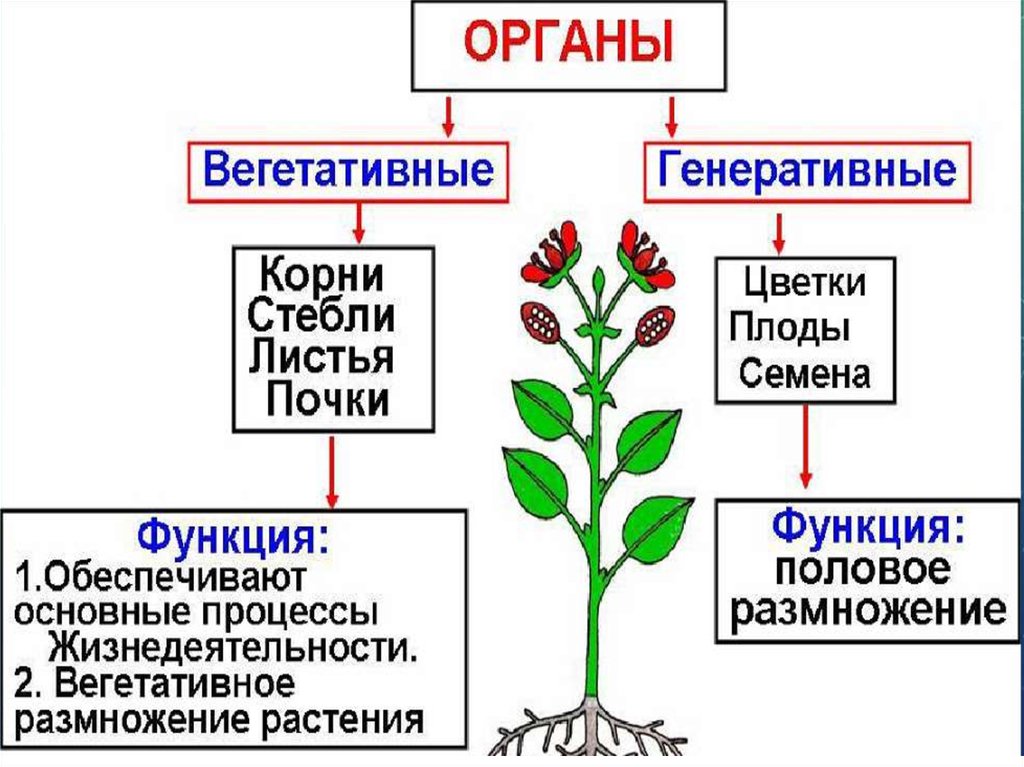 ОРГАНЫ

Вегетативные

Корни
Стебли
Листья
Почки

Функция:
1.Обеспечивают основные процессы Жизнедеятельности.
2. Вегетативное размножение растения

Генеративные

Цветки
Плоды
Семена

Функция:
половое размножение